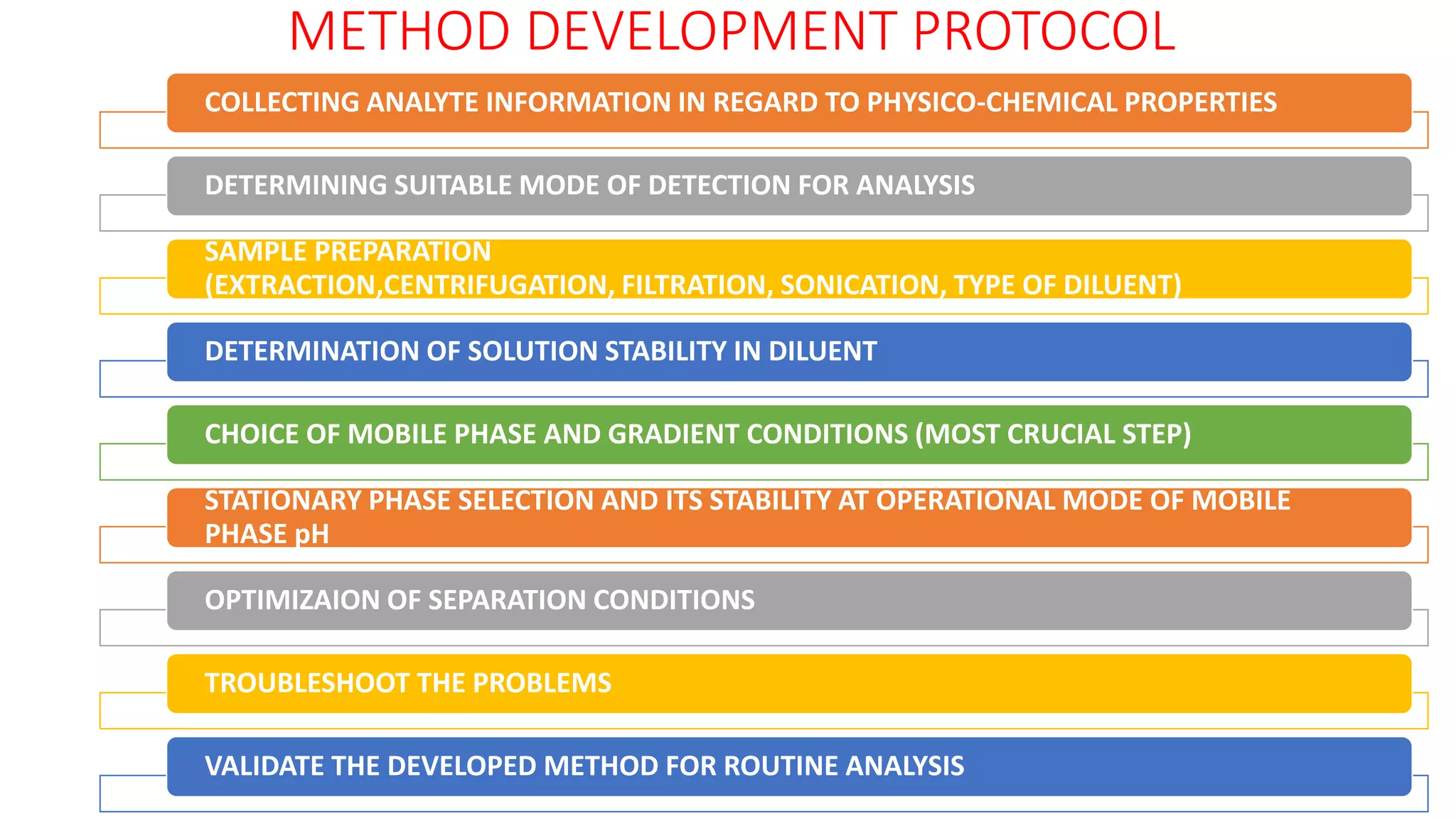 METHOD DEVELOPMENT PROTOCOL

COLLECTING ANALYTE INFORMATION IN REGARD TO PHYSICO-CHEMICAL PROPERTIES

DETERMINING SUITABLE MODE OF DETECTION FOR ANALYSIS

SAMPLE PREPARATION (EXTRACTION,CENTRIFUGATION, FILTRATION, SONICATION, TYPE OF DILUENT)

DETERMINATION OF SOLUTION STABILITY IN DILUENT

CHOICE OF MOBILE PHASE AND GRADIENT CONDITIONS (MOST CRUCIAL STEP)

STATIONARY PHASE SELECTION AND ITS STABILITY AT OPERATIONAL MODE OF MOBILE PHASE pH

OPTIMIZAION OF SEPARATION CONDITIONS

TROUBLESHOOT THE PROBLEMS

VALIDATE THE DEVELOPED METHOD FOR ROUTINE ANALYSIS